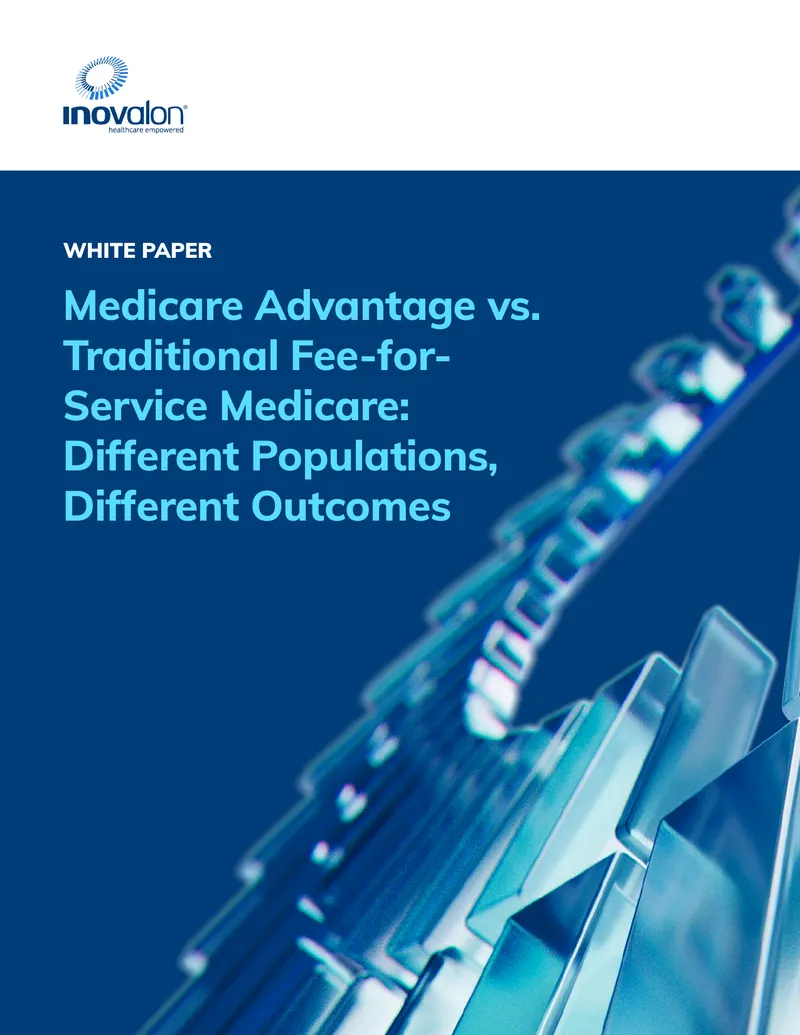 inovalon®
healthcare empowered

WHITE PAPER

Medicare Advantage vs. Traditional Fee-for-Service Medicare: Different Populations, Different Outcomes